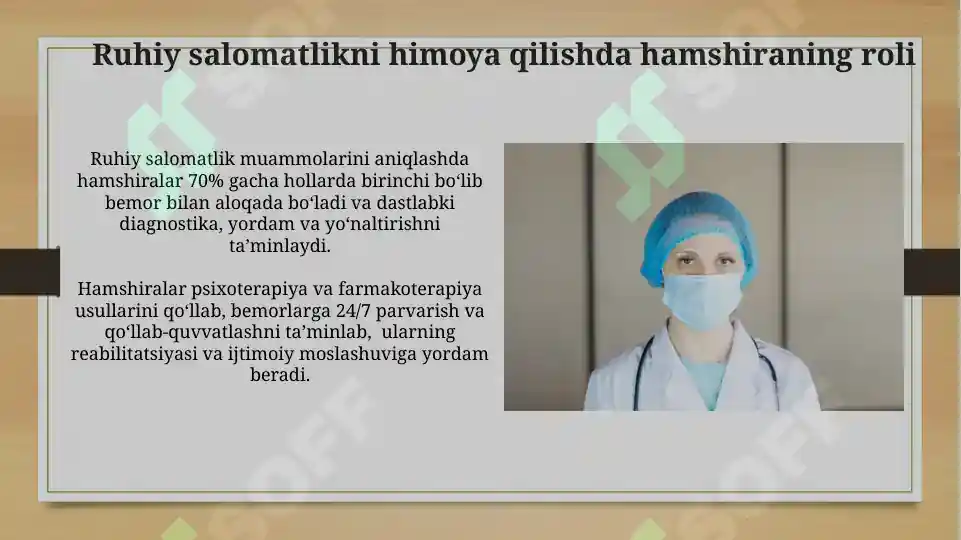 Ruhiy salomatlikni himoya qilishda hamshiraning roli

Ruhiy salomatlik muammolarini aniqlashda hamshiralar 70% gacha hollarda birinchi bo‘lib bemor bilan aloqada bo‘ladi va dastlabki diagnostika, yordam va yo‘naltirishni ta’minlaydi.

Hamshiralar psixoterapiya va farmakoterapiya usullarini qo‘llab, bemorlarga 24/7 parvarish va qo‘llab-quvvatlashni ta’minlab, ularning reabilitatsiyasi va ijtimoiy moslashuviga yordam beradi.

SOFF